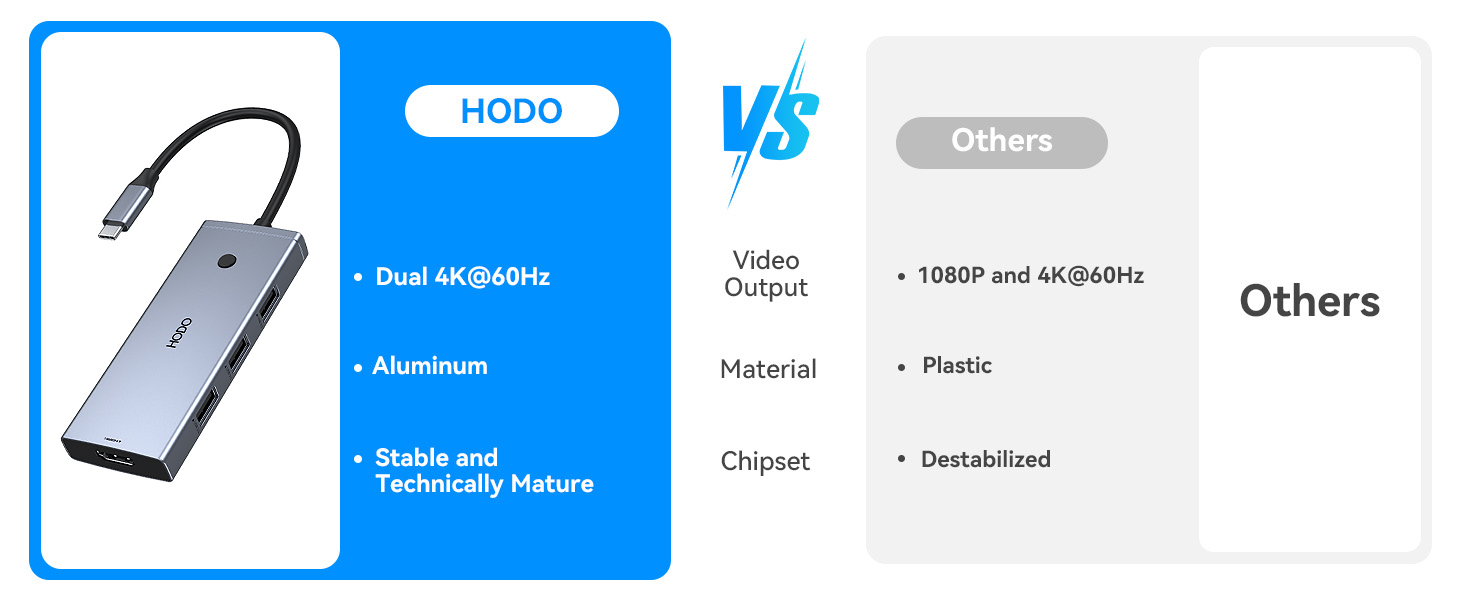 HODO

HODO

• Dual 4K@60Hz

• Aluminum

• Stable and Technically Mature

VS

Video Output

Material

Chipset

Others

• 1080P and 4K@60Hz

• Plastic

• Destabilized

Others